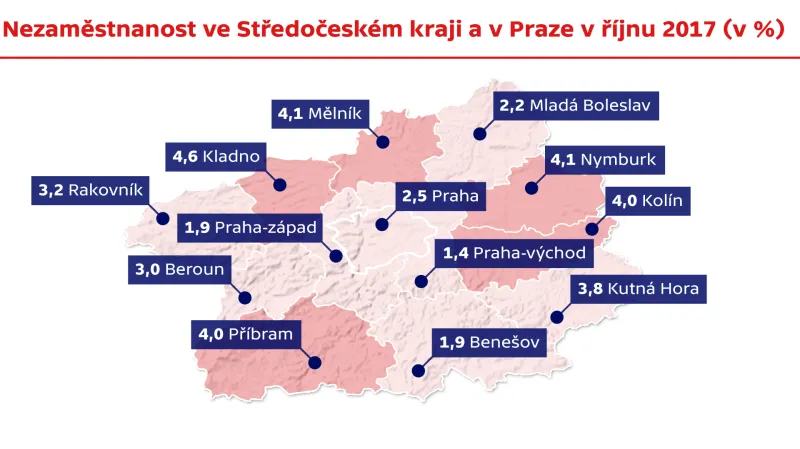 Nezaměstnanost ve Středočeském kraji a v Praze v říjnu 2017 (v %)

4,1 Mělník

2,2 Mladá Boleslav

4,6 Kladno

4,1 Nymburk

3,2 Rakovník

2,5 Praha

4,0 Kolín

1,9 Praha-západ

1,4 Praha-východ

3,0 Beroun

3,8 Kutná Hora

4,0 Příbram

1,9 Benešov